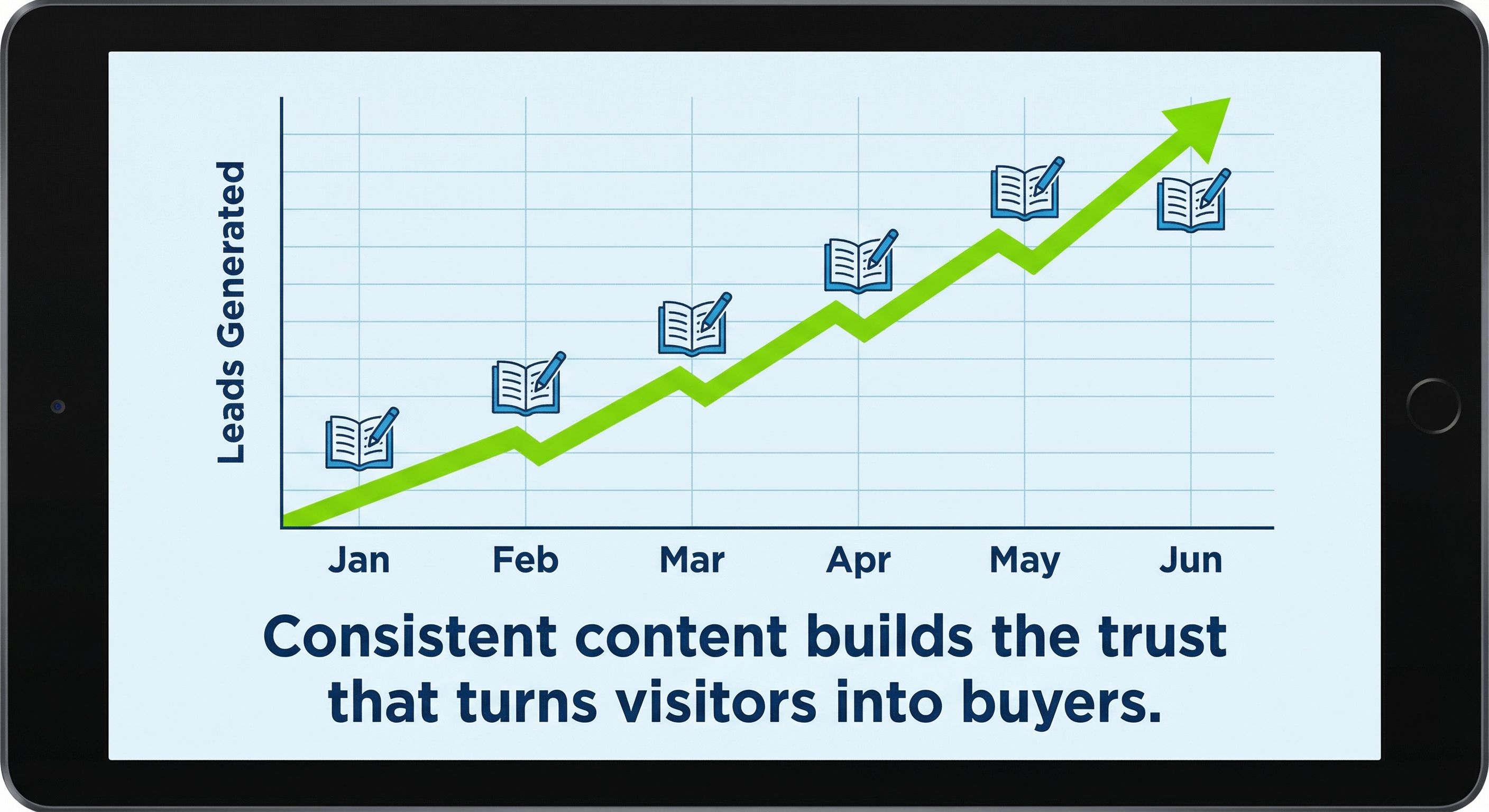 Leads Generated

Jan Feb Mar Apr May Jun

Consistent content builds the trust that turns visitors into buyers.